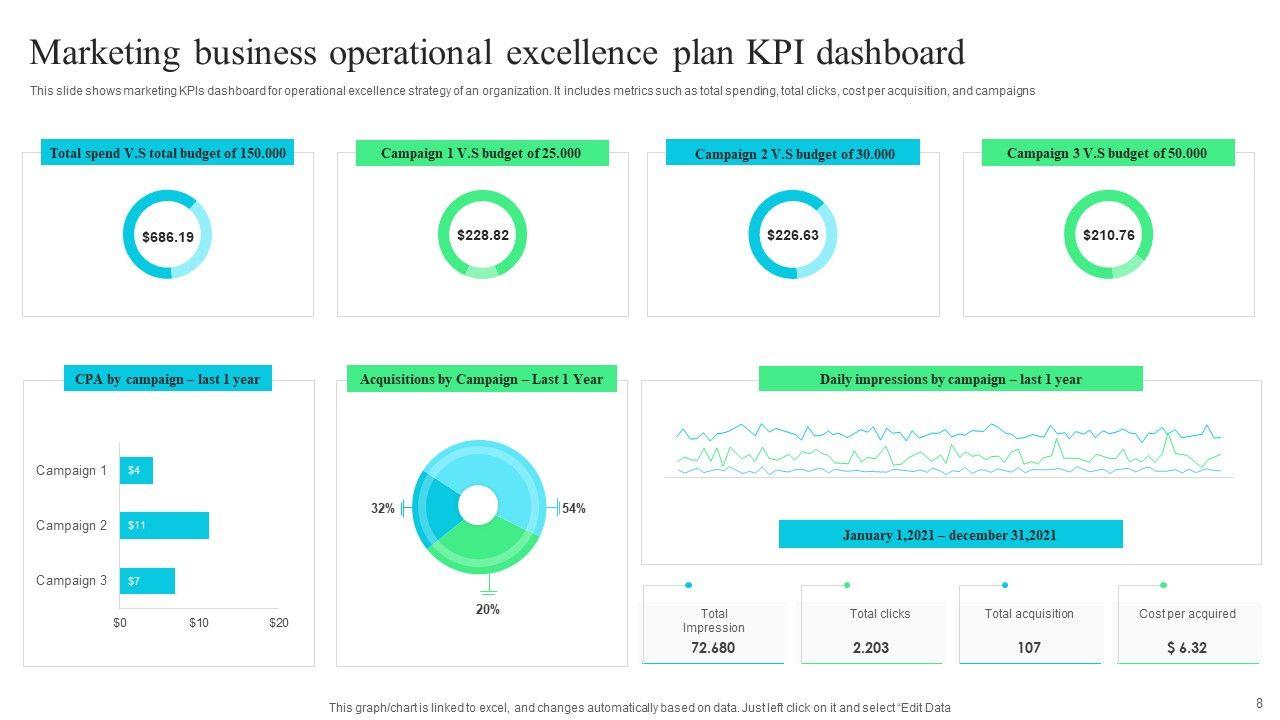 Marketing business operational excellence plan KPI dashboard

This slide shows marketing KPIs dashboard for operational excellence strategy of an organization. It includes metrics such as total spending, total clicks, cost per acquisition, and campaigns

Total spend V.S total budget of 150.000

$686.19

Campaign 1 V.S budget of 25.000

$228.82

Campaign 2 V.S budget of 30.000

$226.63

Campaign 3 V.S budget of 50.000

$210.76

CPA by campaign – last 1 year

Campaign 1 $4

Campaign 2 $11

Campaign 3 $7

$0 $10 $20

Acquisitions by Campaign – Last 1 Year

32%

54%

20%

Daily impressions by campaign – last 1 year

January 1,2021 – december 31,2021

Total Impression 72.680

Total clicks 2.203

Total acquisition 107

Cost per acquired $ 6.32

This graph/chart is linked to excel, and changes automatically based on data. Just left click on it and select "Edit Data

8